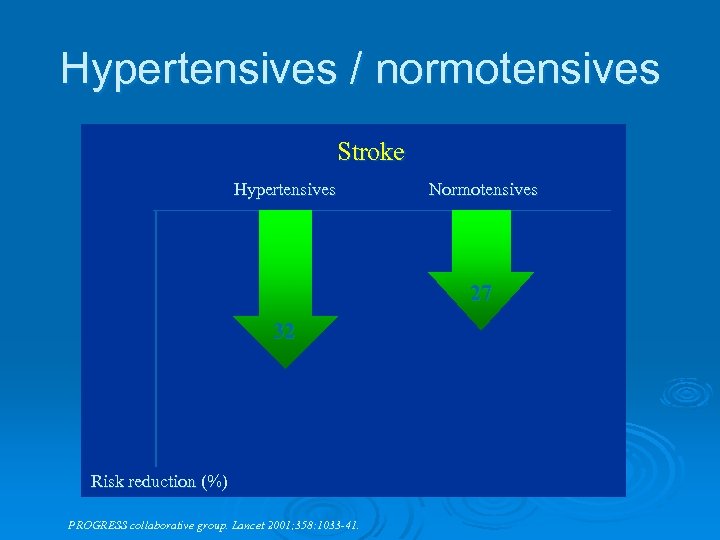 Hypertensives / normotensives

Stroke

Hypertensives

Normotensives

32

27

Risk reduction (%)

PROGRESS collaborative group. Lancet 2001;358:1033-41.